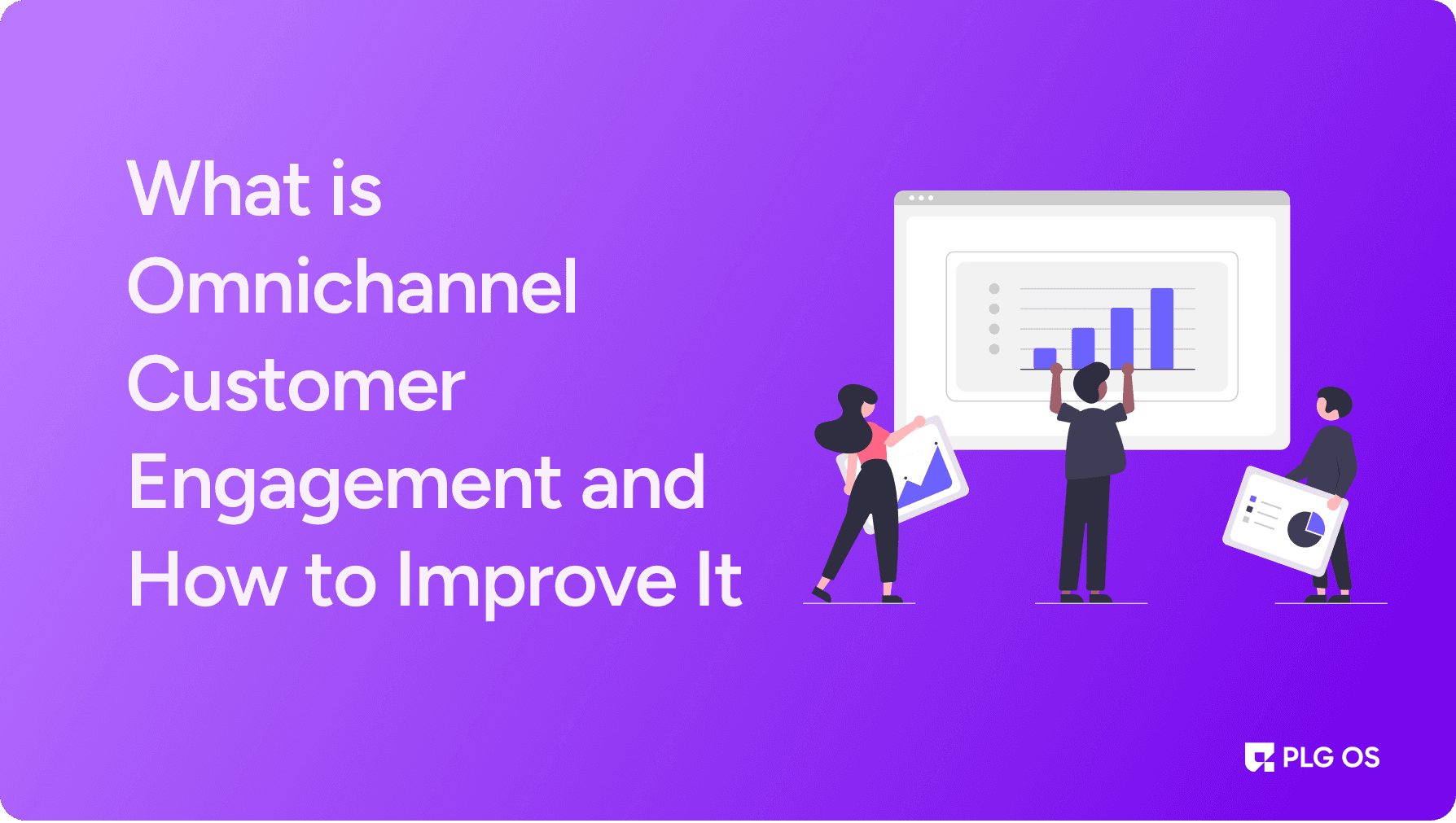 What is Omnichannel Customer Engagement and How to Improve It

PLG OS